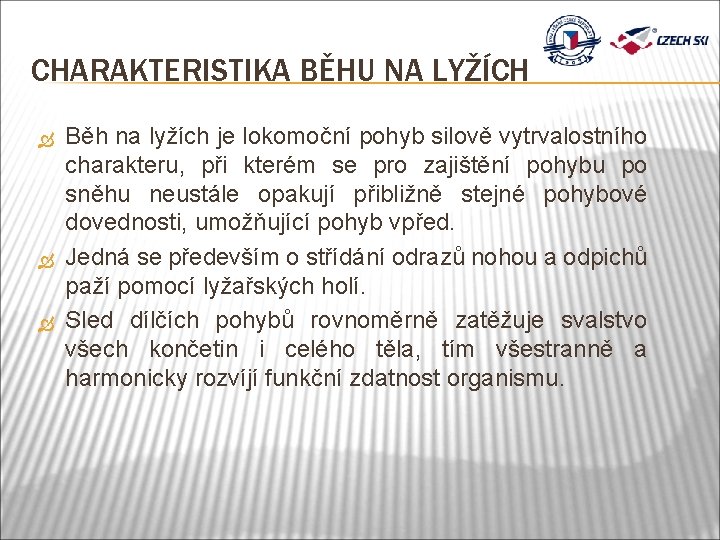 CZECH SKI

CHARAKTERISTIKA BĚHU NA LYŽÍCH

Běh na lyžích je lokomoční pohyb silově vytrvalostního charakteru, při kterém se pro zajištění pohybu po sněhu neustále opakují přibližně stejné pohybové dovednosti, umožňující pohyb vpřed.

Jedná se především o střídání odrazů nohou a odpichů paží pomocí lyžařských holí.

Sled dílčích pohybů rovnoměrně zatěžuje svalstvo všech končetin i celého těla, tím všestranně a harmonicky rozvíjí funkční zdatnost organismu.